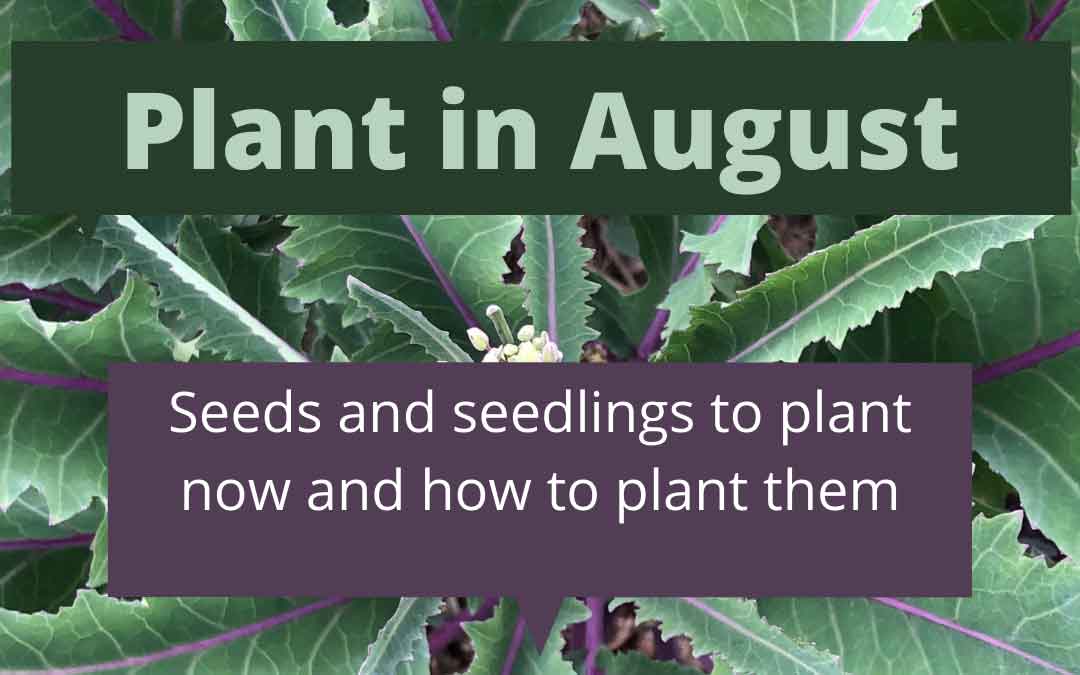 Plant in August

Seeds and seedlings to plant now and how to plant them